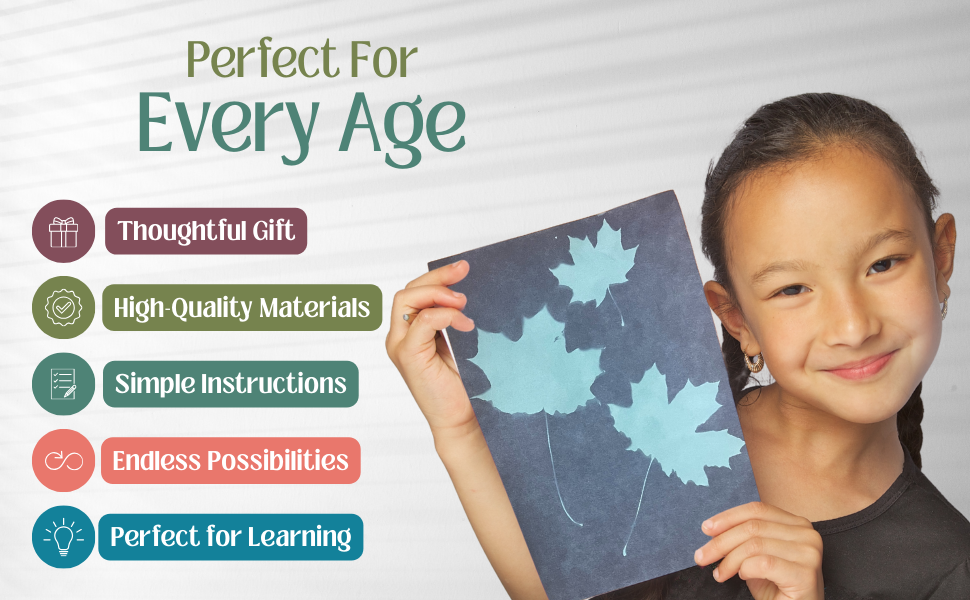 Perfect For
Every Age

Thoughtful Gift

High-Quality Materials

Simple Instructions

Endless Possibilities

Perfect for Learning